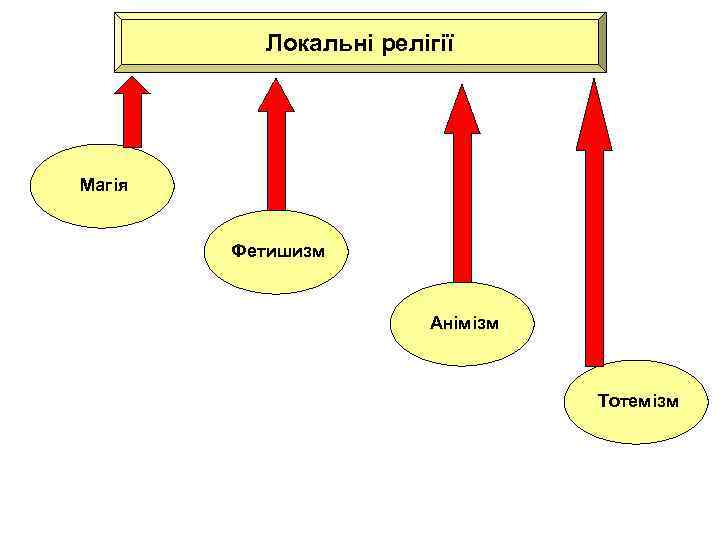 Локальні релігії

Магія

Фетишизм

Анімізм

Тотемізм